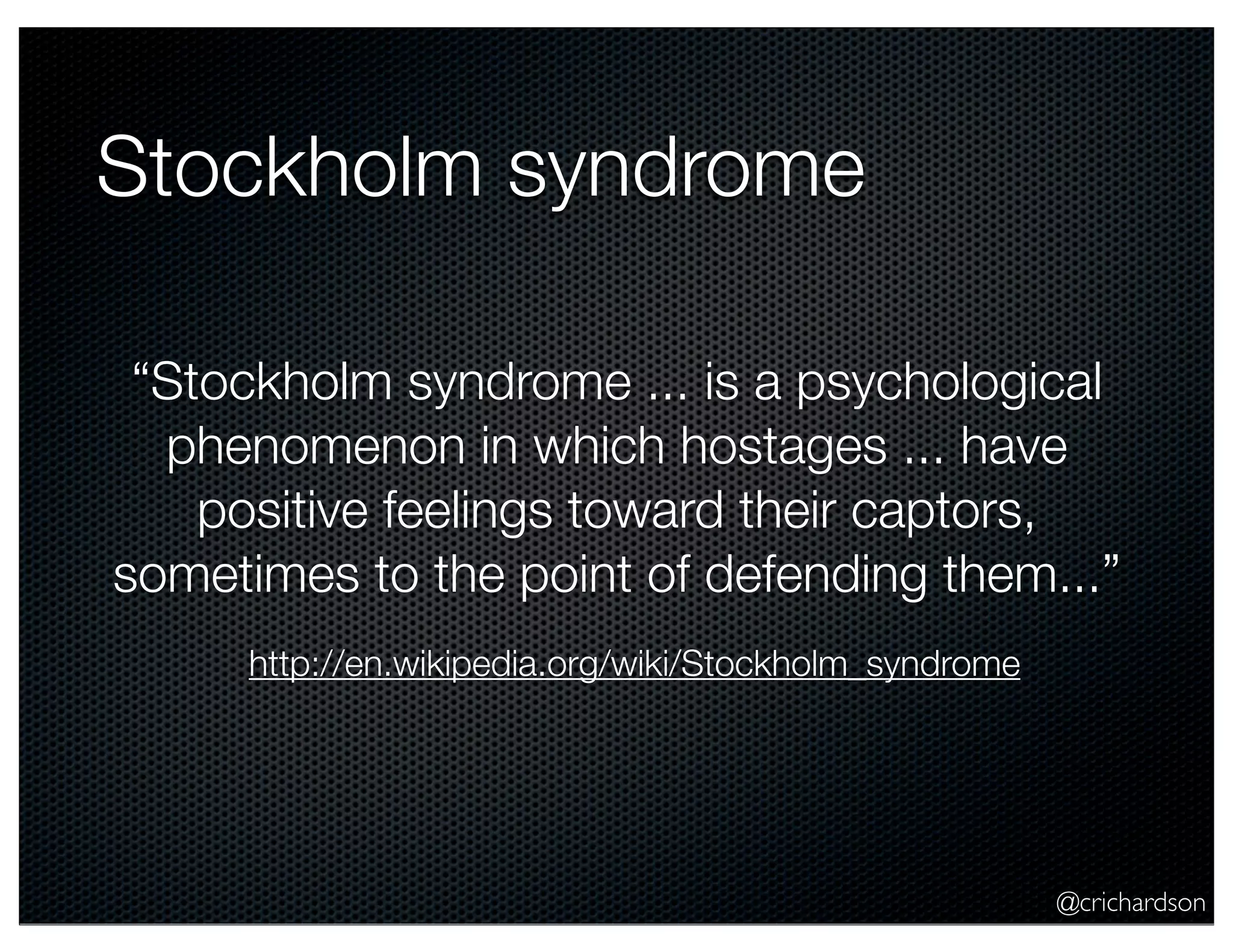 Stockholm syndrome

“Stockholm syndrome ... is a psychological phenomenon in which hostages ... have positive feelings toward their captors, sometimes to the point of defending them...”

http://en.wikipedia.org/wiki/Stockholm_syndrome

@crichardson